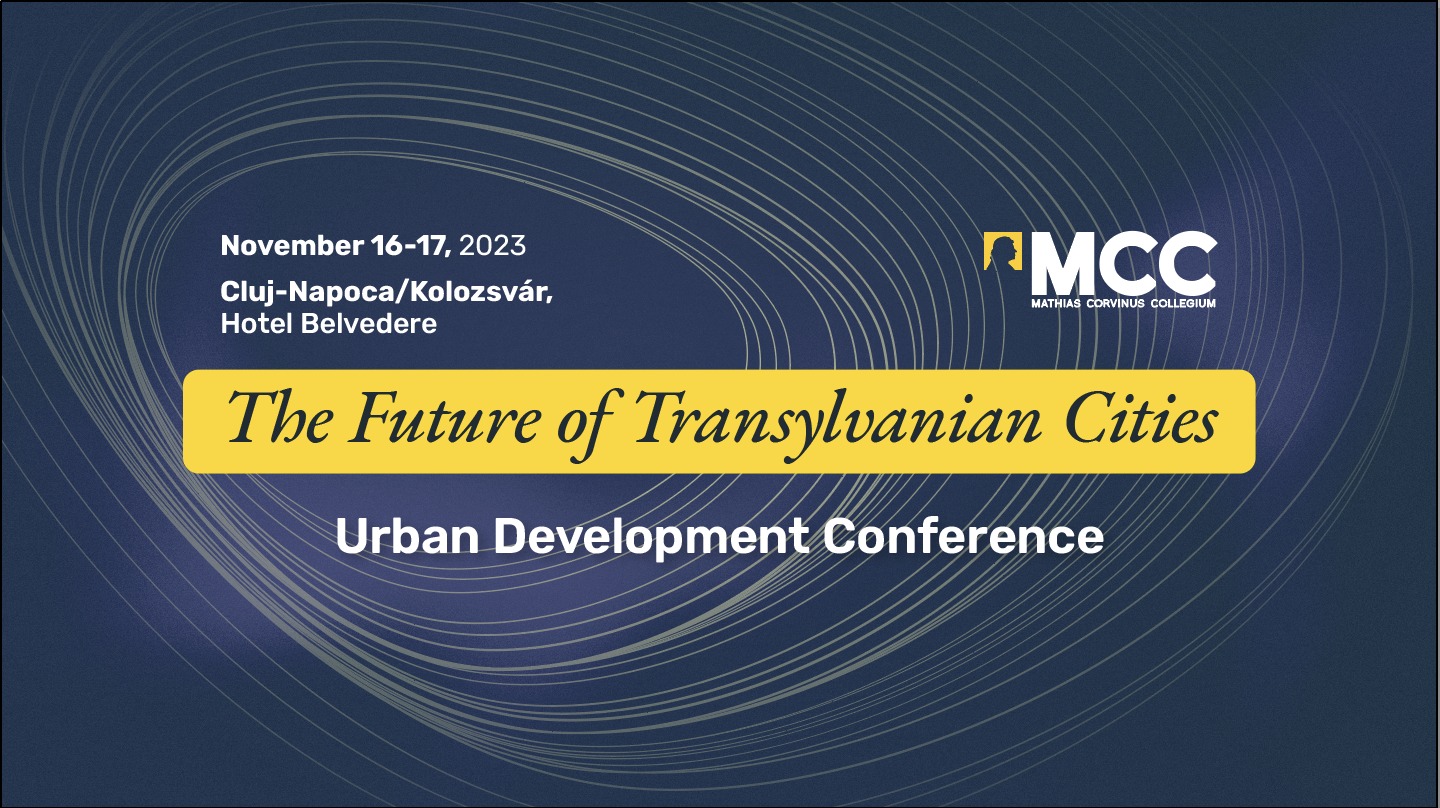 November 16-17, 2023
Cluj-Napoca/Kolozsvár,
Hotel Belvedere

MCC
MATHIAS CORVINUS COLLEGIUM

The Future of Transylvanian Cities

Urban Development Conference